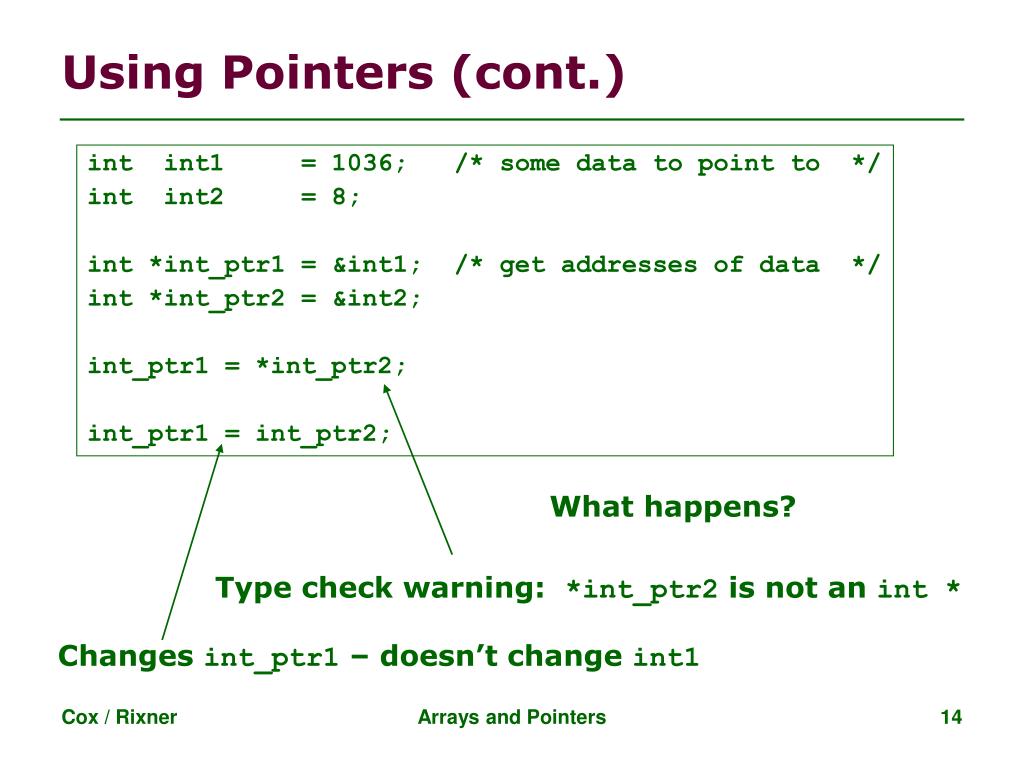 Using Pointers (cont.)

int  int1      = 1036;   /* some data to point to  */
int  int2      = 8;

int *int_ptr1 = &int1;  /* get addresses of data  */
int *int_ptr2 = &int2;

int_ptr1 = *int_ptr2;

int_ptr1 = int_ptr2;

What happens?

Type check warning: *int_ptr2 is not an int *

Changes int_ptr1 – doesn’t change int1

Cox / Rixner

Arrays and Pointers

14